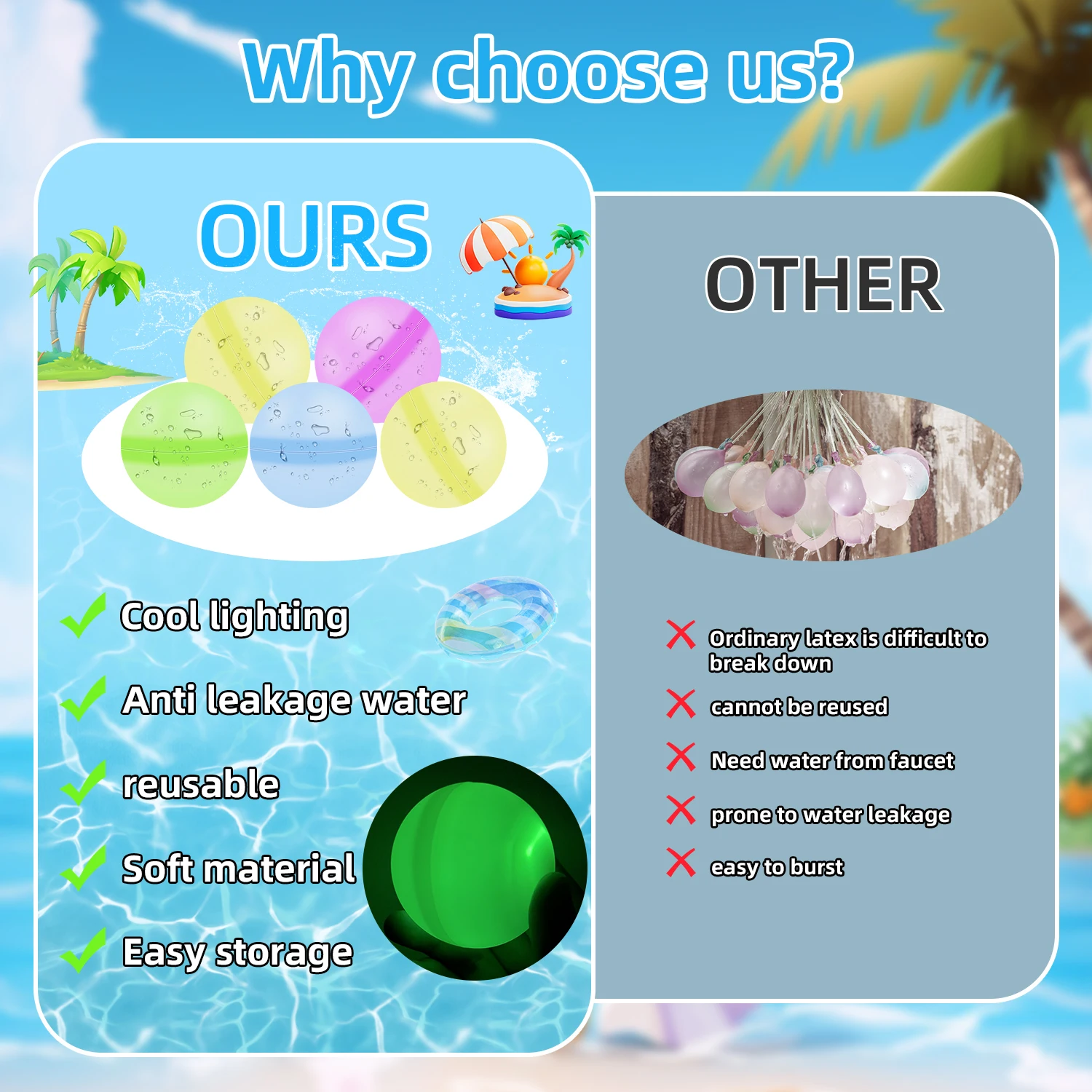 Why choose us?

OURS

Cool lighting
Anti leakage water
reusable
Soft material
Easy storage

OTHER

Ordinary latex is difficult to break down
cannot be reused
Need water from faucet
prone to water leakage
easy to burst